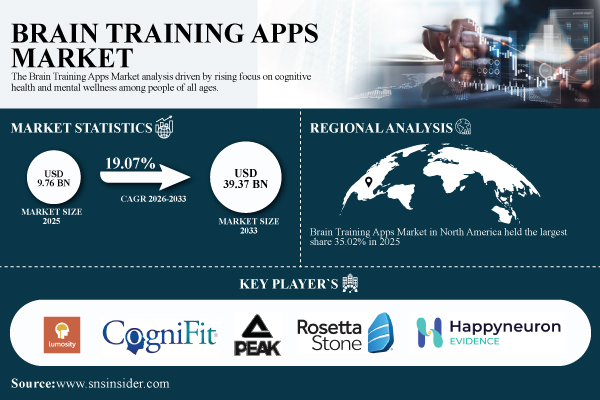 BRAIN TRAINING APPS MARKET

The Brain Training Apps Market analysis driven by rising focus on cognitive health and mental wellness among people of all ages.

MARKET STATISTICS

USD 9.76 BN

MARKET SIZE 2025

19.07%

CAGR 2026-2033

USD 39.37 BN

MARKET SIZE 2033

REGIONAL ANALYSIS

Brain Training Apps Market in North America held the largest share 35.02% in 2025

KEY PLAYER`S

lumosity

CogniFit

PEAK

Rosetta Stone

Happyneuron EVIDENCE

Source:www.snsinsider.com